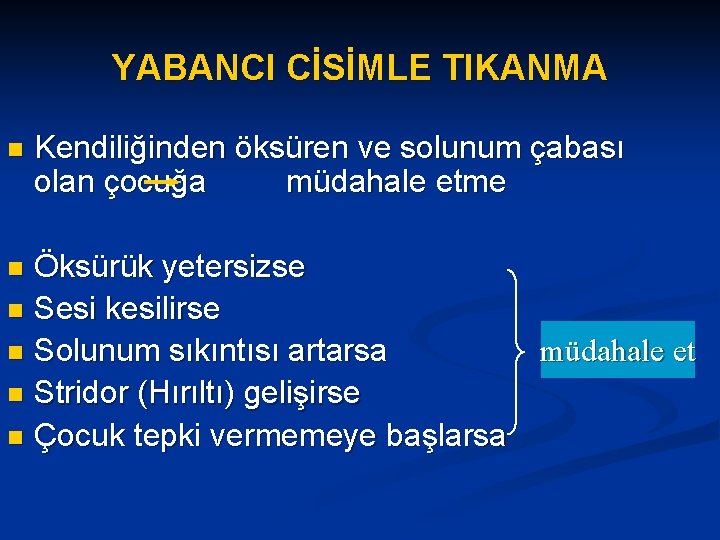 YABANCI CİSİMLE TIKANMA

Kendiliğinden öksüren ve solunum çabası olan çocuğa müdahale etme

Öksürük yetersizse
Sesi kesilirse
Solunum sıkıntısı artarsa
Stridor (Hırıltı) gelişirse
Çocuk tepki vermemeye başlarsa

müdahale et